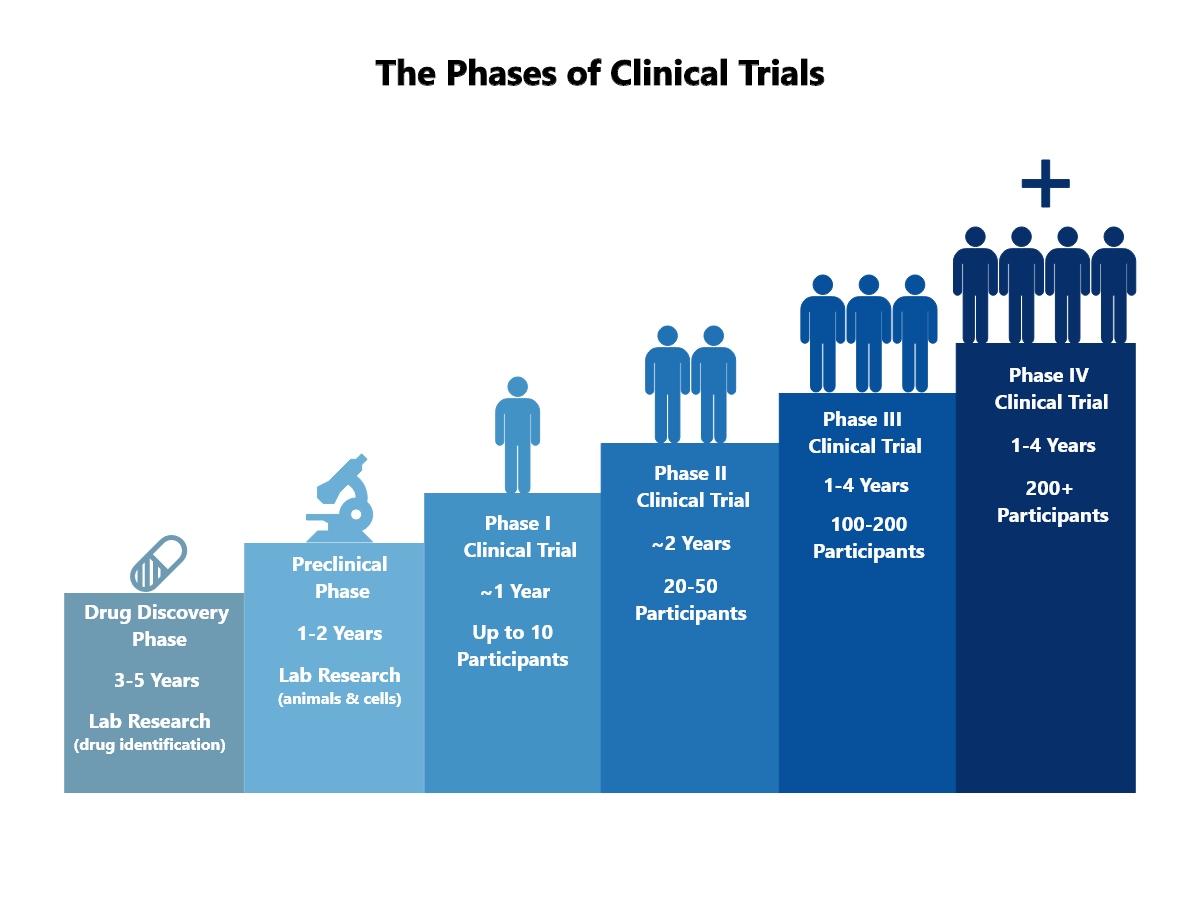 The Phases of Clinical Trials

Drug Discovery Phase

3-5 Years

Lab Research
(drug identification)

Preclinical Phase

1-2 Years

Lab Research
(animals & cells)

Phase I Clinical Trial

~1 Year

Up to 10 Participants

Phase II Clinical Trial

~2 Years

20-50 Participants

Phase III Clinical Trial

1-4 Years

100-200 Participants

Phase IV Clinical Trial

1-4 Years

200+ Participants